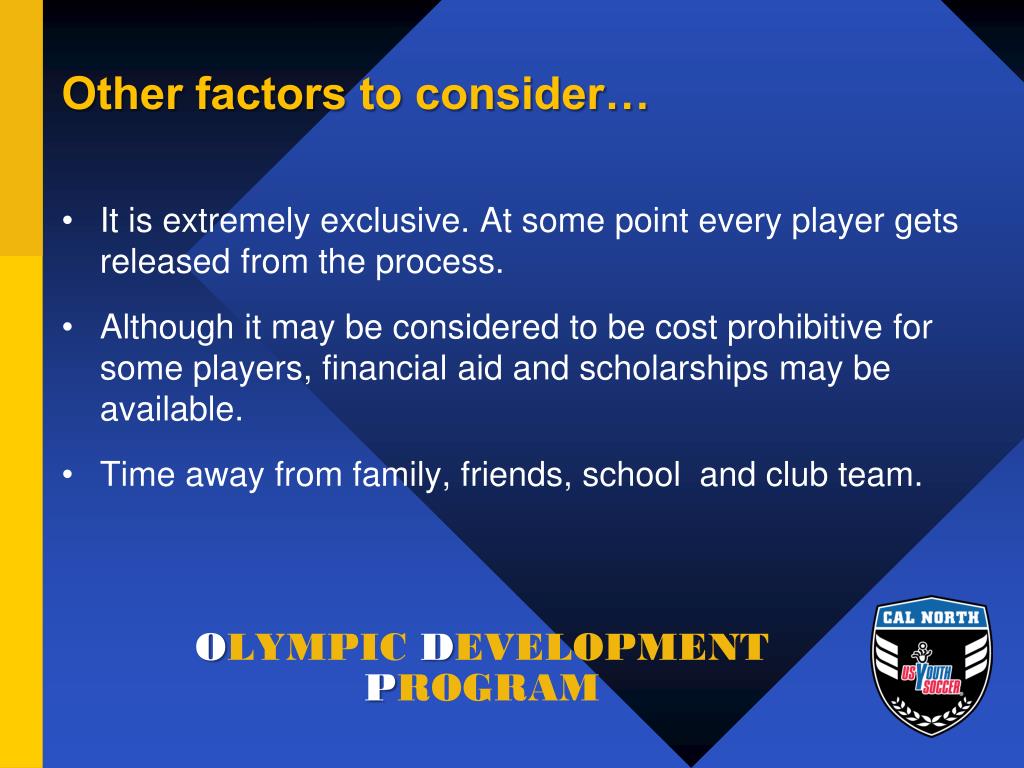 Other factors to consider…

• It is extremely exclusive. At some point every player gets released from the process.

• Although it may be considered to be cost prohibitive for some players, financial aid and scholarships may be available.

• Time away from family, friends, school and club team.

OLYMPIC DEVELOPMENT PROGRAM

CAL NORTH

US YOUTH SOCCER